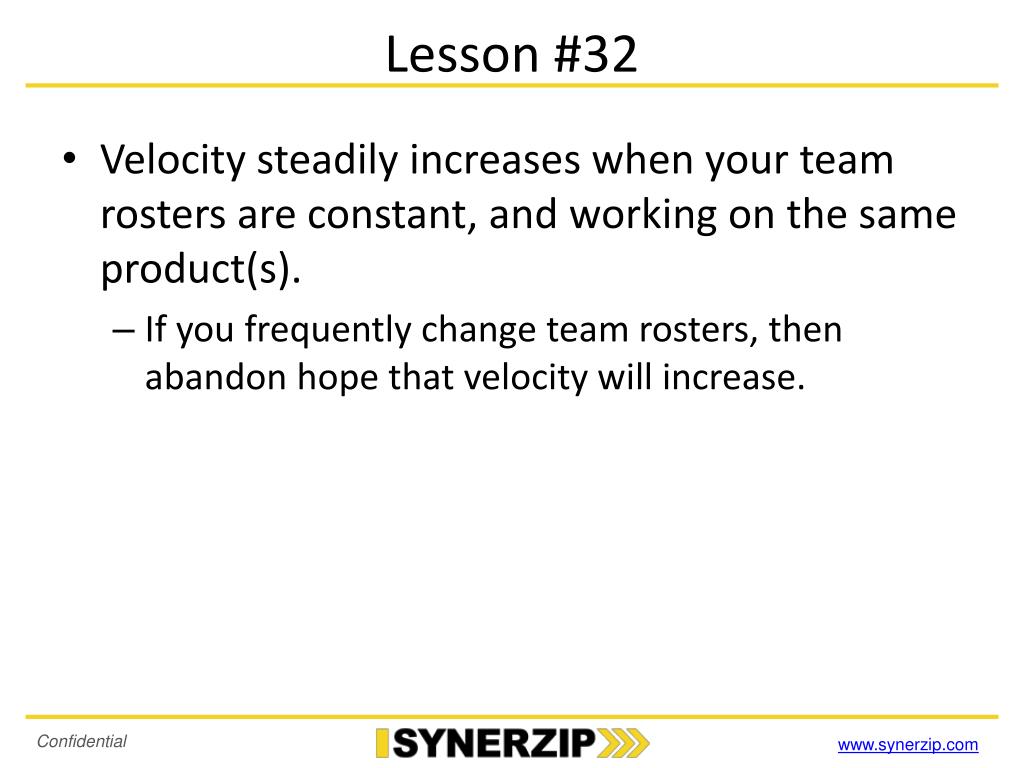 Lesson #32

• Velocity steadily increases when your team rosters are constant, and working on the same product(s).

– If you frequently change team rosters, then abandon hope that velocity will increase.

Confidential

SYNERZIP

www.synerzip.com